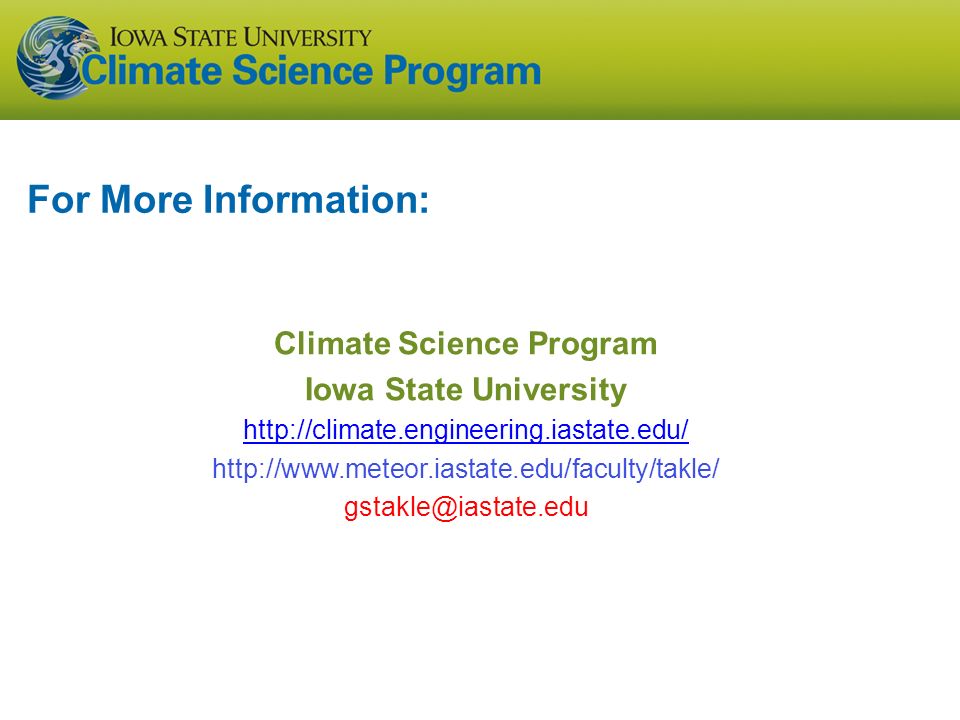 IOWA STATE UNIVERSITY
Climate Science Program

For More Information:

Climate Science Program
Iowa State University
http://climate.engineering.iastate.edu/
http://www.meteor.iastate.edu/faculty/takle/
gstakle@iastate.edu